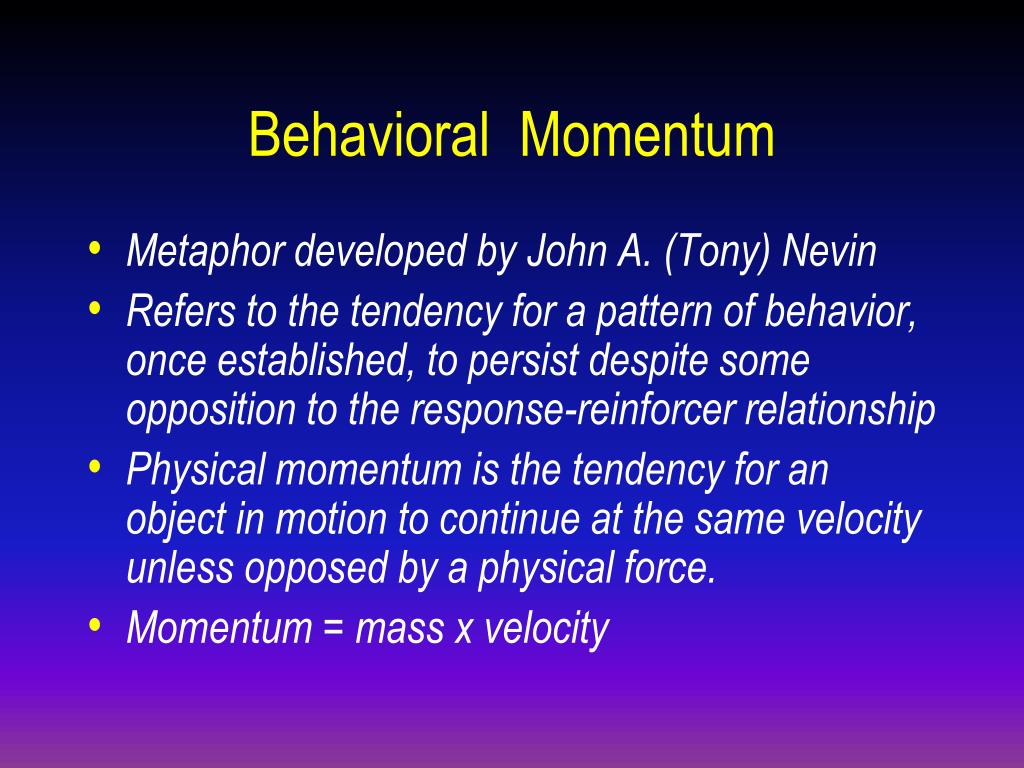 Behavioral Momentum

• Metaphor developed by John A. (Tony) Nevin
• Refers to the tendency for a pattern of behavior, once established, to persist despite some opposition to the response-reinforcer relationship
• Physical momentum is the tendency for an object in motion to continue at the same velocity unless opposed by a physical force.
• Momentum = mass x velocity